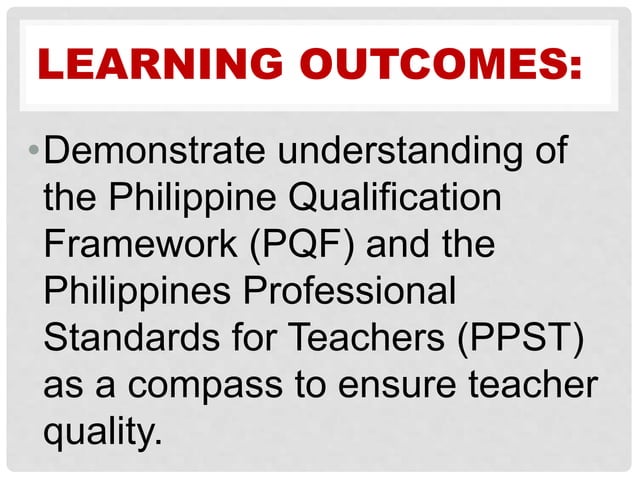 LEARNING OUTCOMES:

• Demonstrate understanding of the Philippine Qualification Framework (PQF) and the Philippines Professional Standards for Teachers (PPST) as a compass to ensure teacher quality.